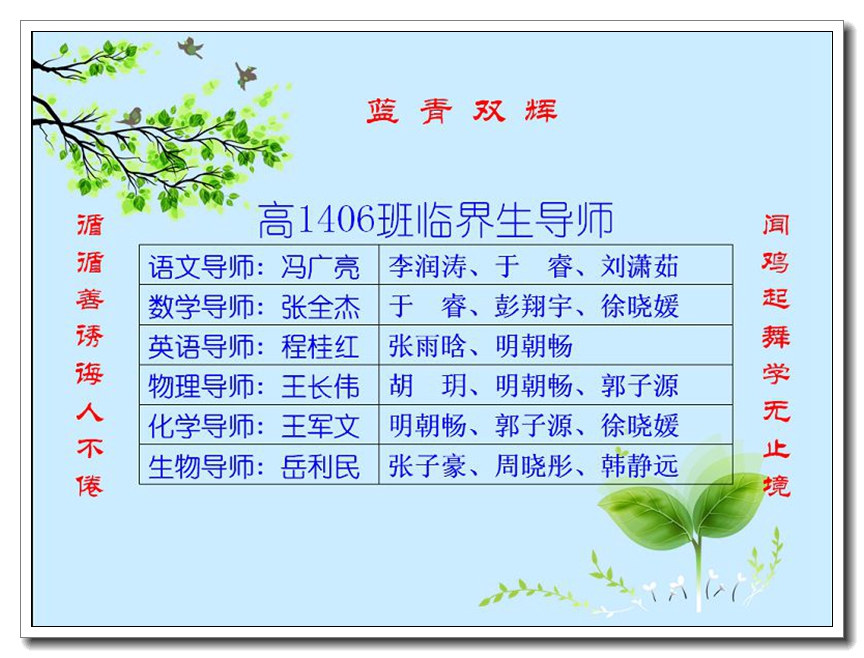 蓝青双辉

循循善诱诲人不倦

高1406班临界生导师

| 语文导师：冯广亮 | 李润涛、于　睿、刘潇茹 |
|---|---|
| 数学导师：张全杰 | 于　睿、彭翔宇、徐晓媛 |
| 英语导师：程桂红 | 张雨晗、明朝畅 |
| 物理导师：王长伟 | 胡　玥、明朝畅、郭子源 |
| 化学导师：王军文 | 明朝畅、郭子源、徐晓媛 |
| 生物导师：岳利民 | 张子豪、周晓彤、韩静远 |

闻鸡起舞学无止境